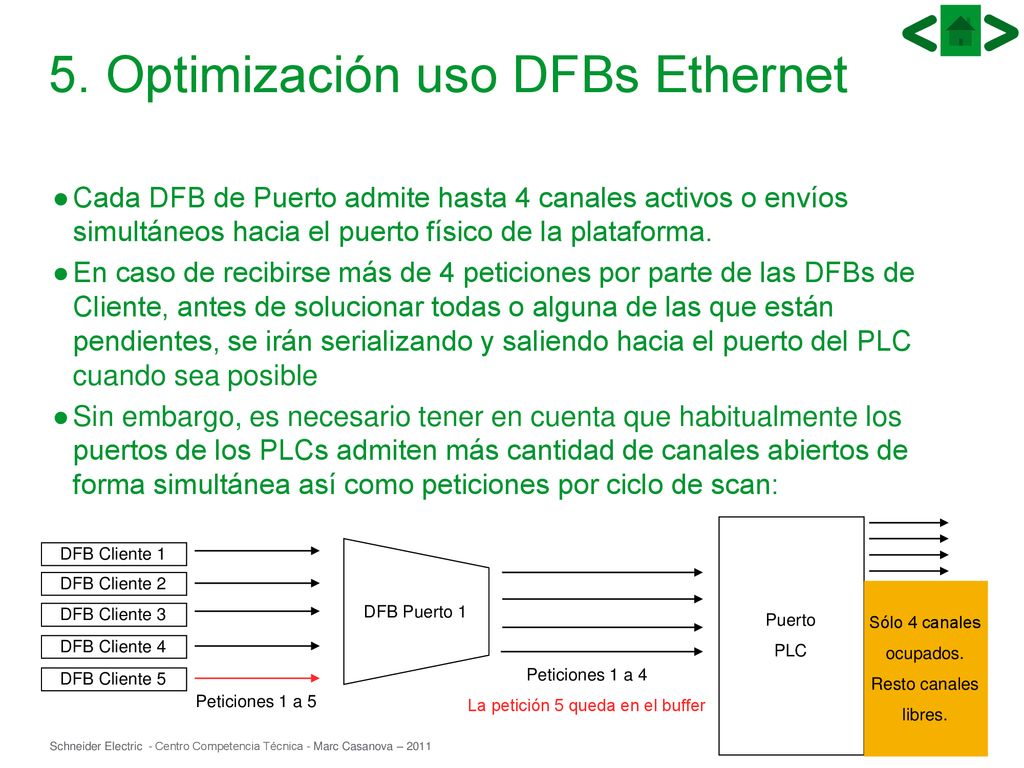 5. Optimización uso DFBs Ethernet

● Cada DFB de Puerto admite hasta 4 canales activos o envíos simultáneos hacia el puerto físico de la plataforma.

● En caso de recibirse más de 4 peticiones por parte de las DFBs de Cliente, antes de solucionar todas o alguna de las que están pendientes, se irán serializando y saliendo hacia el puerto del PLC cuando sea posible

● Sin embargo, es necesario tener en cuenta que habitualmente los puertos de los PLCs admiten más cantidad de canales abiertos de forma simultánea así como peticiones por ciclo de scan:

DFB Cliente 1
DFB Cliente 2
DFB Cliente 3
DFB Cliente 4
DFB Cliente 5
Peticiones 1 a 5
DFB Puerto 1
Peticiones 1 a 4
La petición 5 queda en el buffer
Puerto PLC
Sólo 4 canales ocupados. Resto canales libres.

Schneider Electric - Centro Competencia Técnica - Marc Casanova – 2011